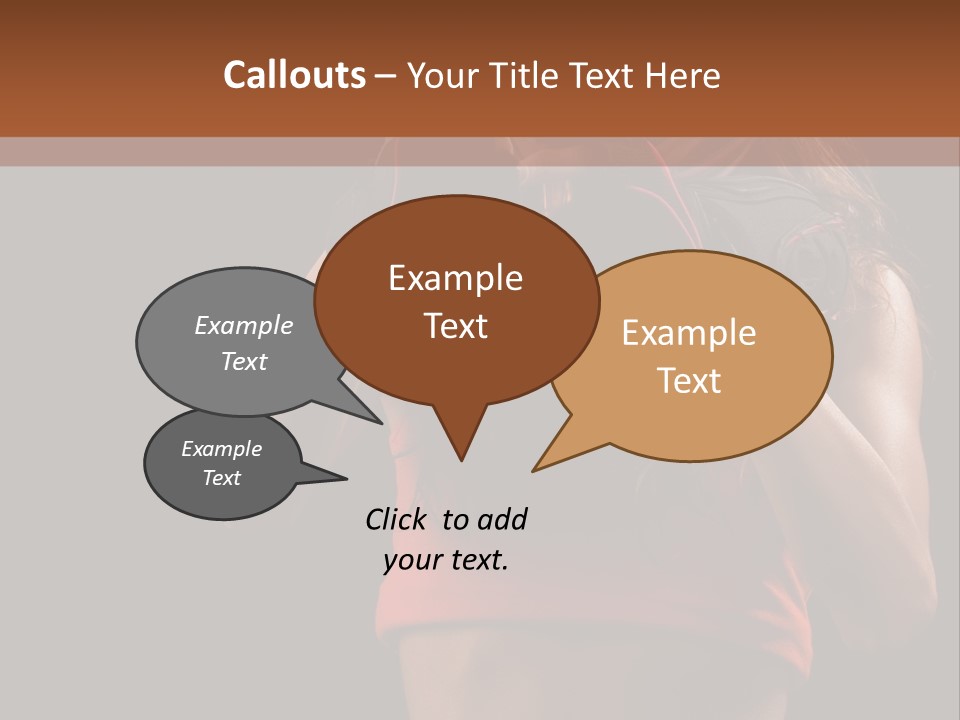 Callouts – Your Title Text Here

Example Text

Example Text

Example Text

Example Text

Click to add your text.